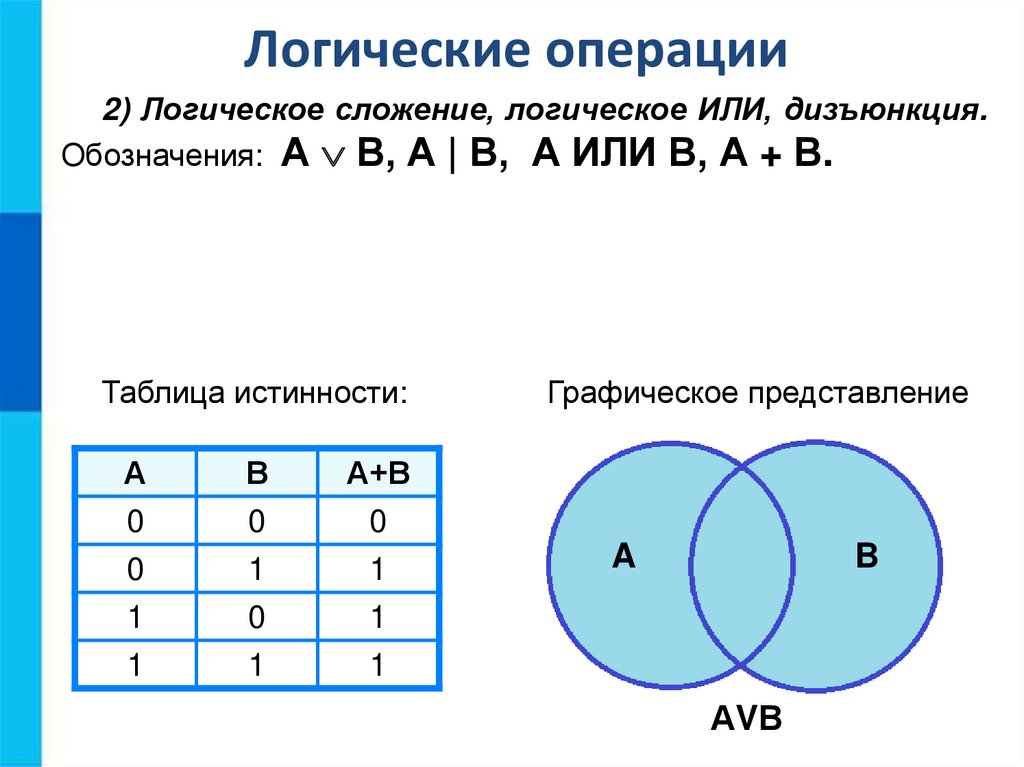 Логические операции

2) Логическое сложение, логическое ИЛИ, дизъюнкция.

Обозначения: $A \vee B$, A | B, A ИЛИ B, A + B.

Таблица истинности:

| A | B | A+B |
|---|---|---|
| 0 | 0 | 0 |
| 0 | 1 | 1 |
| 1 | 0 | 1 |
| 1 | 1 | 1 |

Графическое представление

A

B

AVB